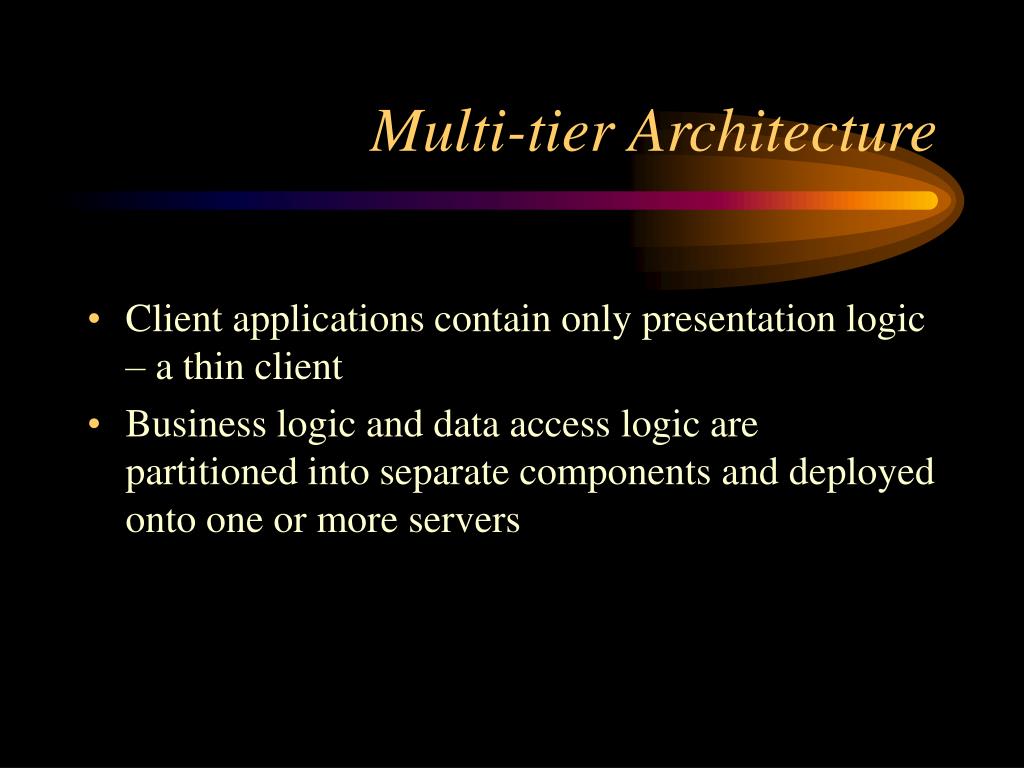 Multi-tier Architecture

• Client applications contain only presentation logic – a thin client
• Business logic and data access logic are partitioned into separate components and deployed onto one or more servers